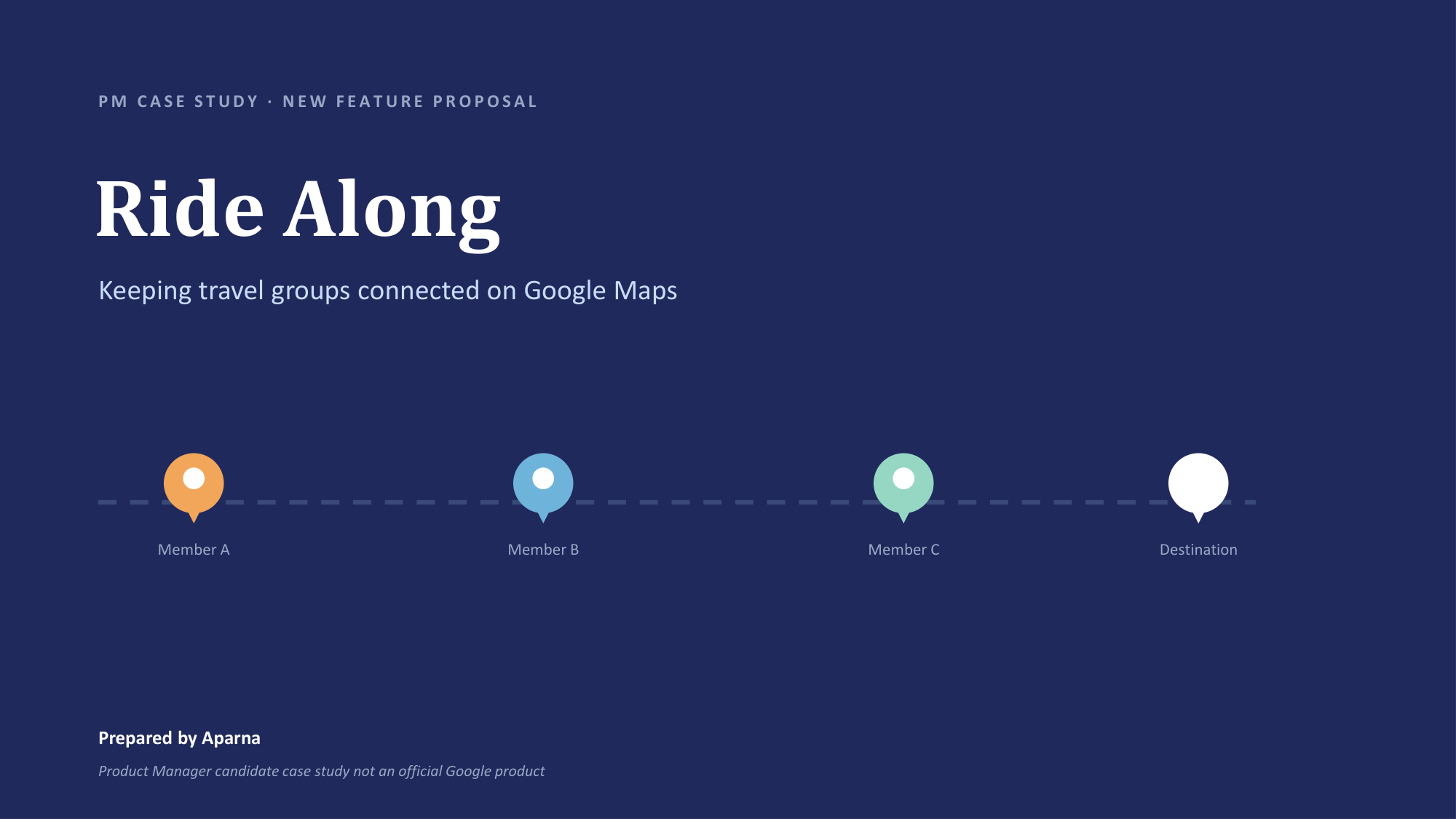 PM CASE STUDY · NEW FEATURE PROPOSAL

Ride Along

Keeping travel groups connected on Google Maps

Member A

Member B

Member C

Destination

Prepared by Aparna

Product Manager candidate case study not an official Google product